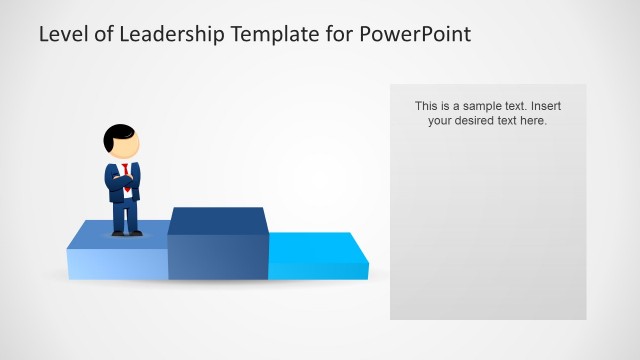 Level of Leadership Template for PowerPoint

This is a sample text. Insert your desired text here.